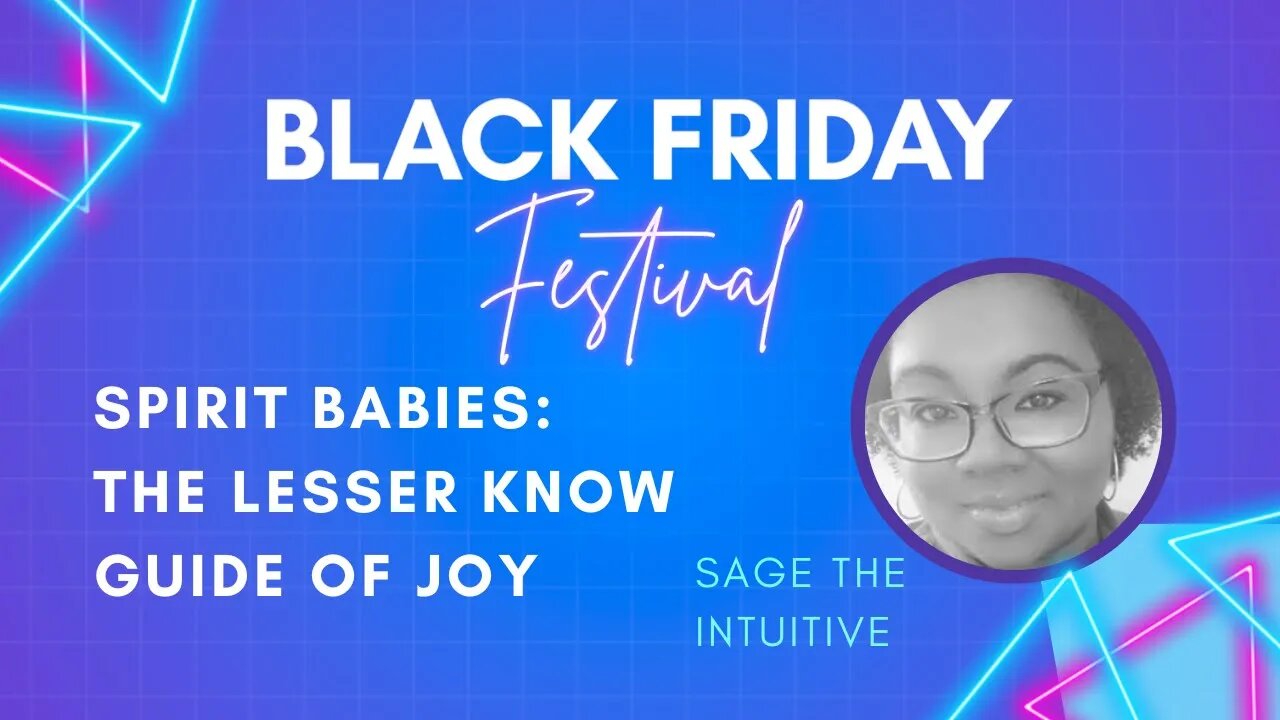 BLACK FRIDAY
Festival

SPIRIT BABIES:
THE LESSER KNOW
GUIDE OF JOY

SAGE THE
INTUITIVE